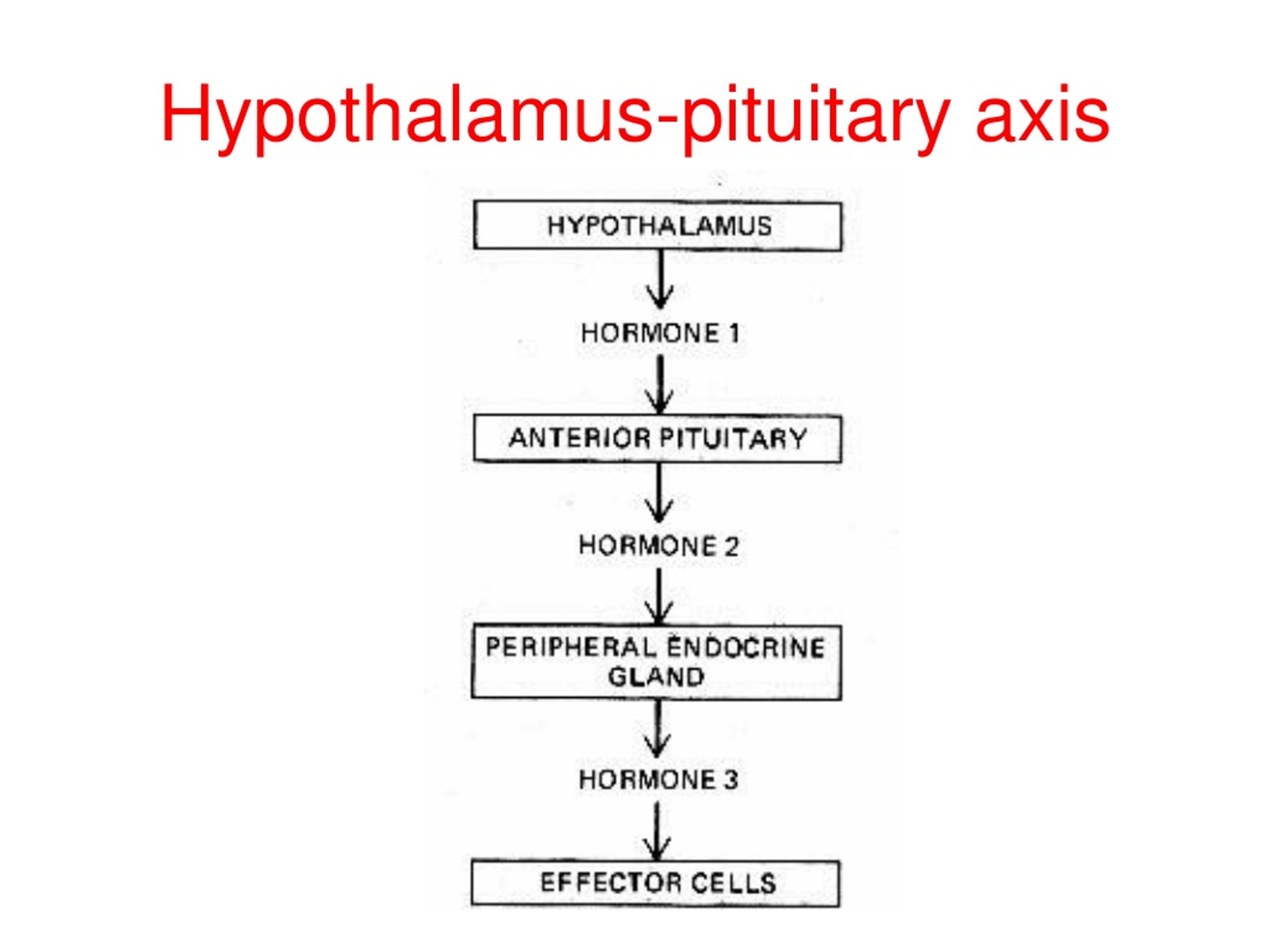 Hypothalamus-pituitary axis

HYPOTHALAMUS

HORMONE 1

ANTERIOR PITUITARY

HORMONE 2

PERIPHERAL ENDOCRINE GLAND

HORMONE 3

EFFECTOR CELLS